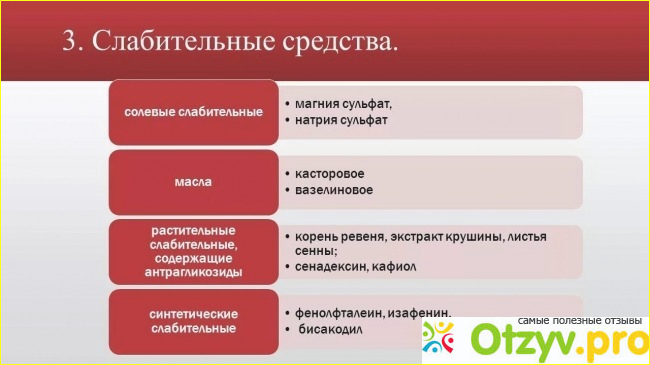 3. Слабительные средства.

солевые слабительные
• магния сульфат,
• натрия сульфат

масла
• касторовое
• вазелиновое

растительные слабительные, содержащие антрагликозиды
• корень ревеня, экстракт крушины, листья сенны;
• сенадексин, кафиол

синтетические слабительные
• фенолфталеин, изафенин.
• бисакодил

самые полезные отзывы
Otzyv.pro